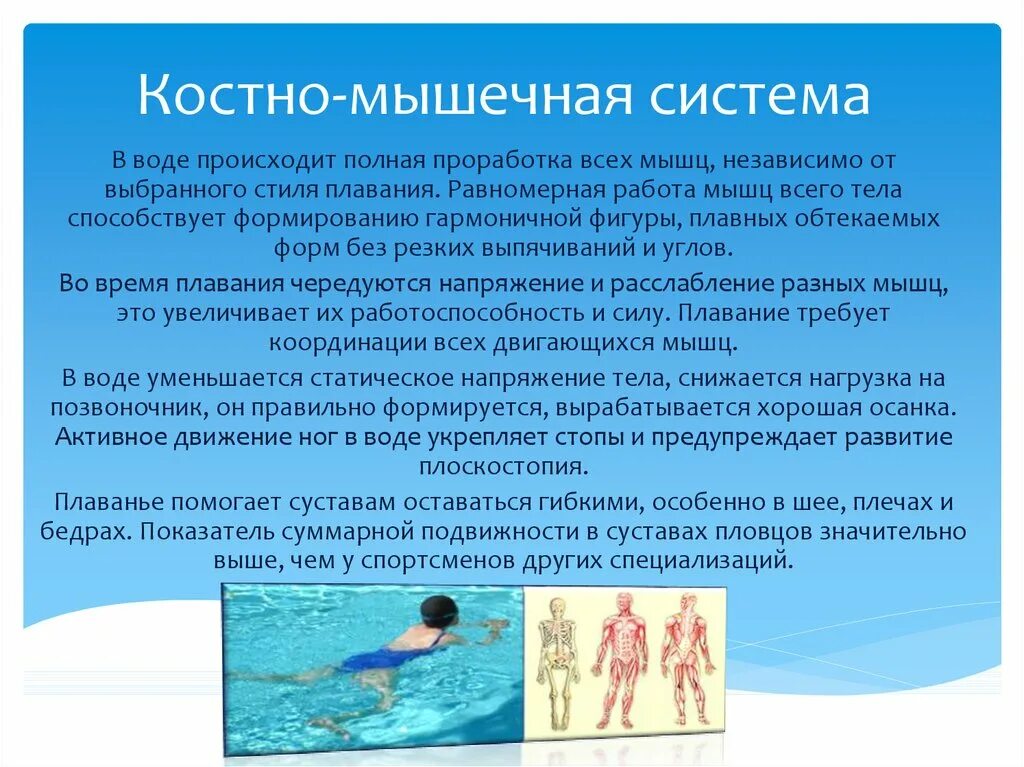 Костно-мышечная система

В воде происходит полная проработка всех мышц, независимо от выбранного стиля плавания. Равномерная работа мышц всего тела способствует формированию гармоничной фигуры, плавных обтекаемых форм без резких выпячиваний и углов.

Во время плавания чередуются напряжение и расслабление разных мышц, это увеличивает их работоспособность и силу. Плавание требует координации всех двигающихся мышц.

В воде уменьшается статическое напряжение тела, снижается нагрузка на позвоночник, он правильно формируется, вырабатывается хорошая осанка. Активное движение ног в воде укрепляет стопы и предупреждает развитие плоскостопия.

Плаванье помогает суставам оставаться гибкими, особенно в шее, плечах и бедрах. Показатель суммарной подвижности в суставах пловцов значительно выше, чем у спортсменов других специализаций.